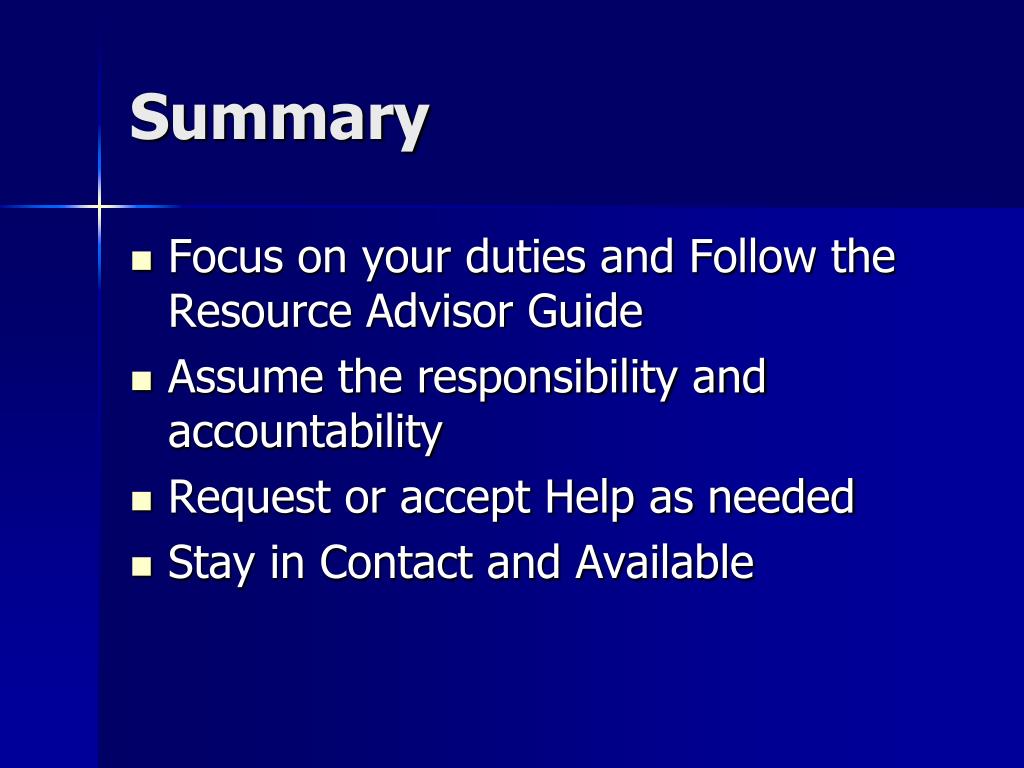 Summary

- Focus on your duties and Follow the Resource Advisor Guide
- Assume the responsibility and accountability
- Request or accept Help as needed
- Stay in Contact and Available